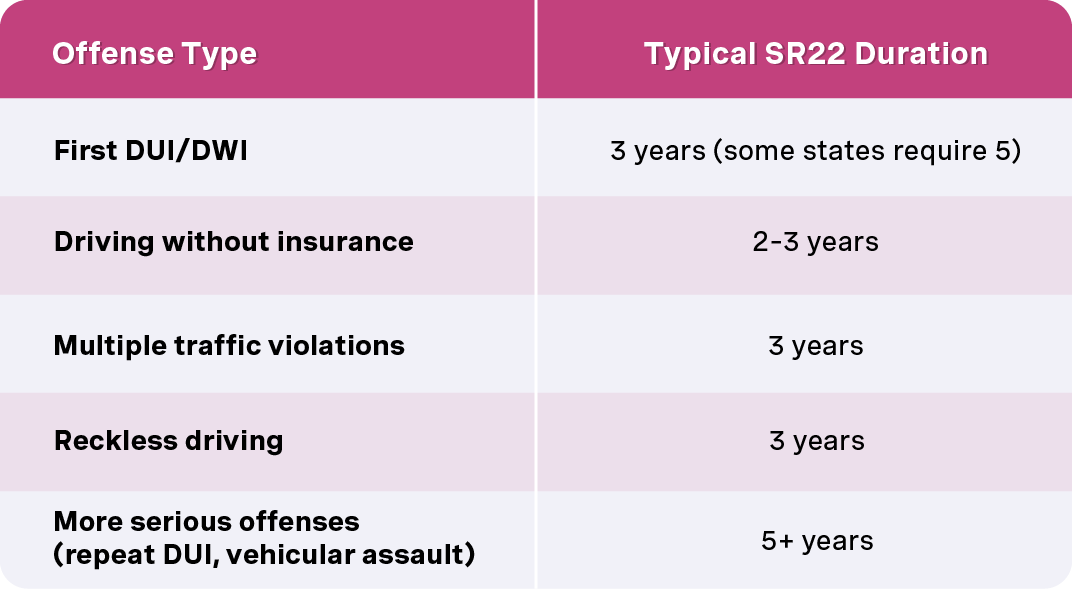 | Offense Type | Typical SR22 Duration |
|---|---|
| First DUI/DWI | 3 years (some states require 5) |
| Driving without insurance | 2-3 years |
| Multiple traffic violations | 3 years |
| Reckless driving | 3 years |
| More serious offenses (repeat DUI, vehicular assault) | 5+ years |